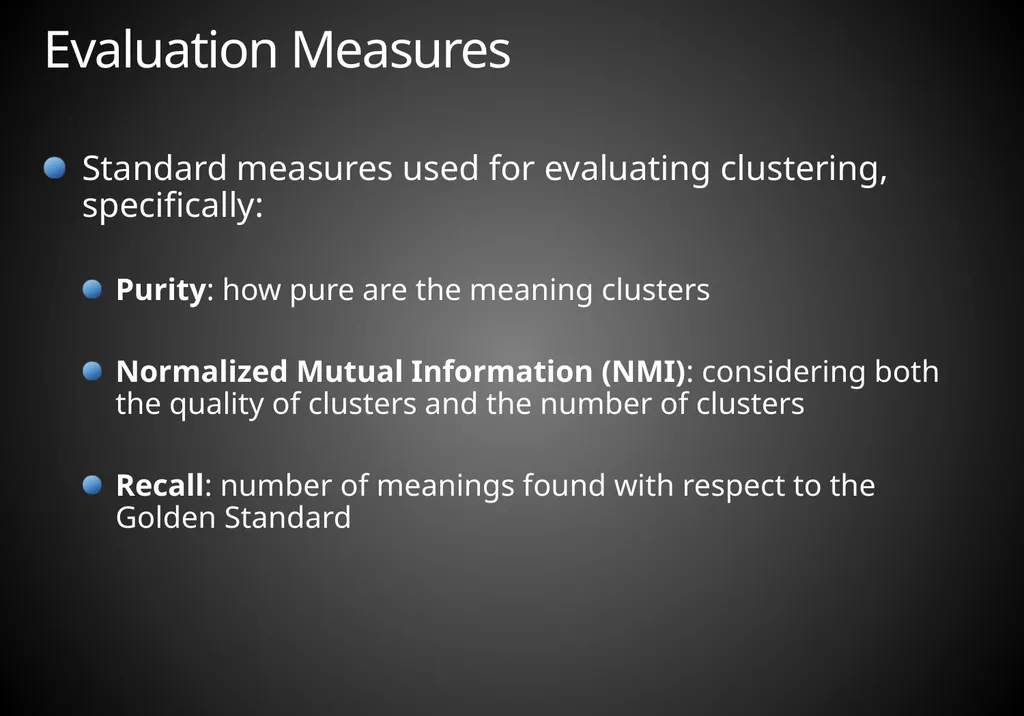 Evaluation Measures

• Standard measures used for evaluating clustering, specifically:

• Purity: how pure are the meaning clusters

• Normalized Mutual Information (NMI): considering both the quality of clusters and the number of clusters

• Recall: number of meanings found with respect to the Golden Standard